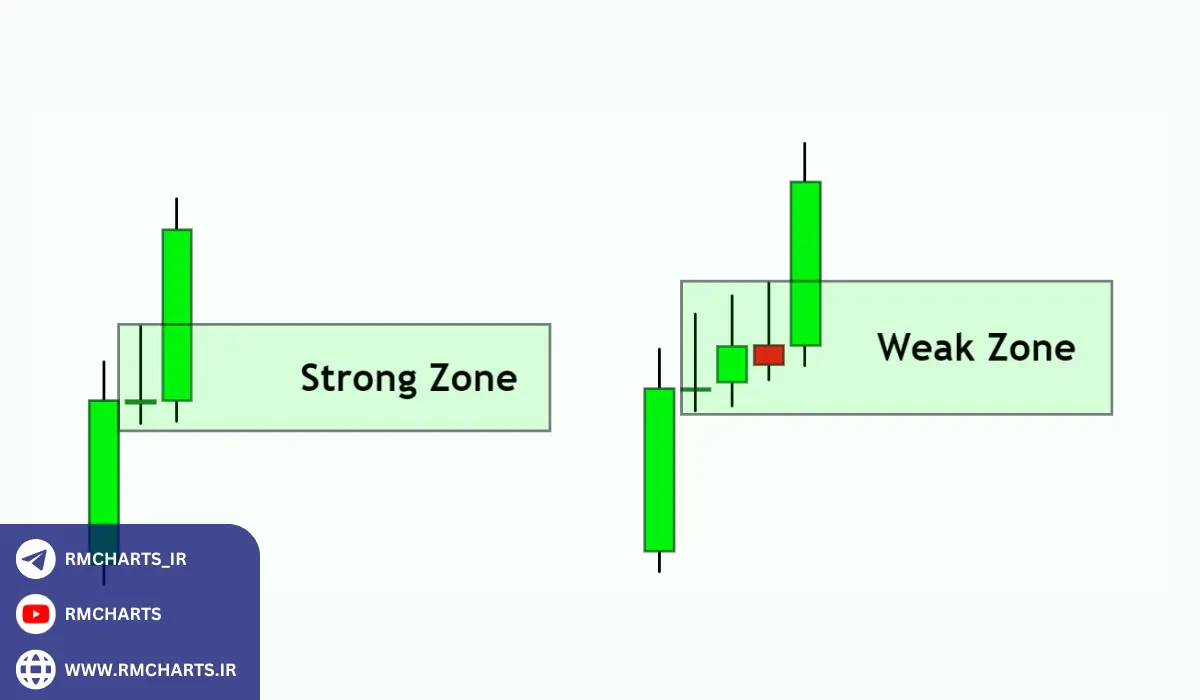 Strong Zone

Weak Zone

RMCHARTS_IR

RMCHARTS

WWW.RMCHARTS.IR